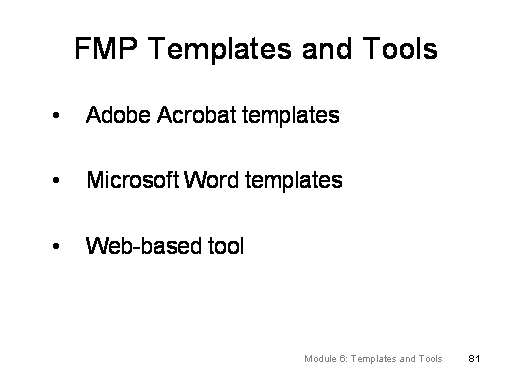 FMP Templates and Tools

• Adobe Acrobat templates

• Microsoft Word templates

• Web-based tool

Module 6: Templates and Tools 81